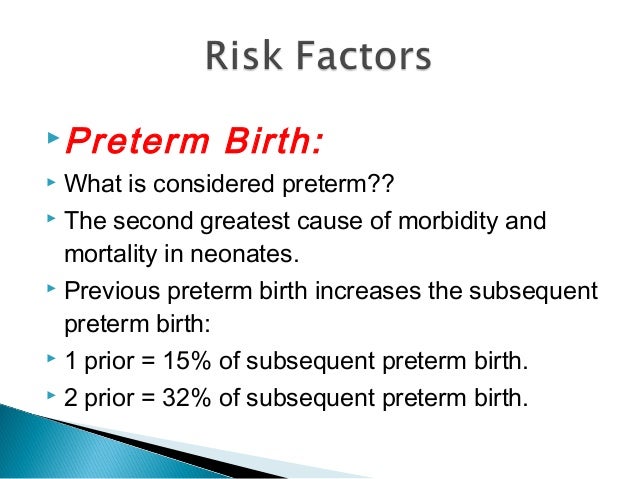 Risk Factors

Preterm Birth:

What is considered preterm??

The second greatest cause of morbidity and mortality in neonates.

Previous preterm birth increases the subsequent preterm birth:

1 prior = 15% of subsequent preterm birth.

2 prior = 32% of subsequent preterm birth.